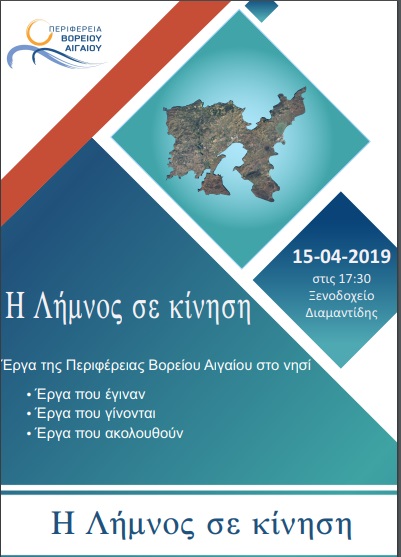 ΠΕΡΙΦΕΡΕΙΑ
ΒΟΡΕΙΟΥ
ΑΙΓΑΙΟΥ

15-04-2019
στις 17:30
Ξενοδοχείο
Διαμαντίδης

Η Λήμνος σε κίνηση

Έργα της Περιφέρειας Βορείου Αιγαίου στο νησί

• Έργα που έγιναν
• Έργα που γίνονται
• Έργα που ακολουθούν

Η Λήμνος σε κίνηση